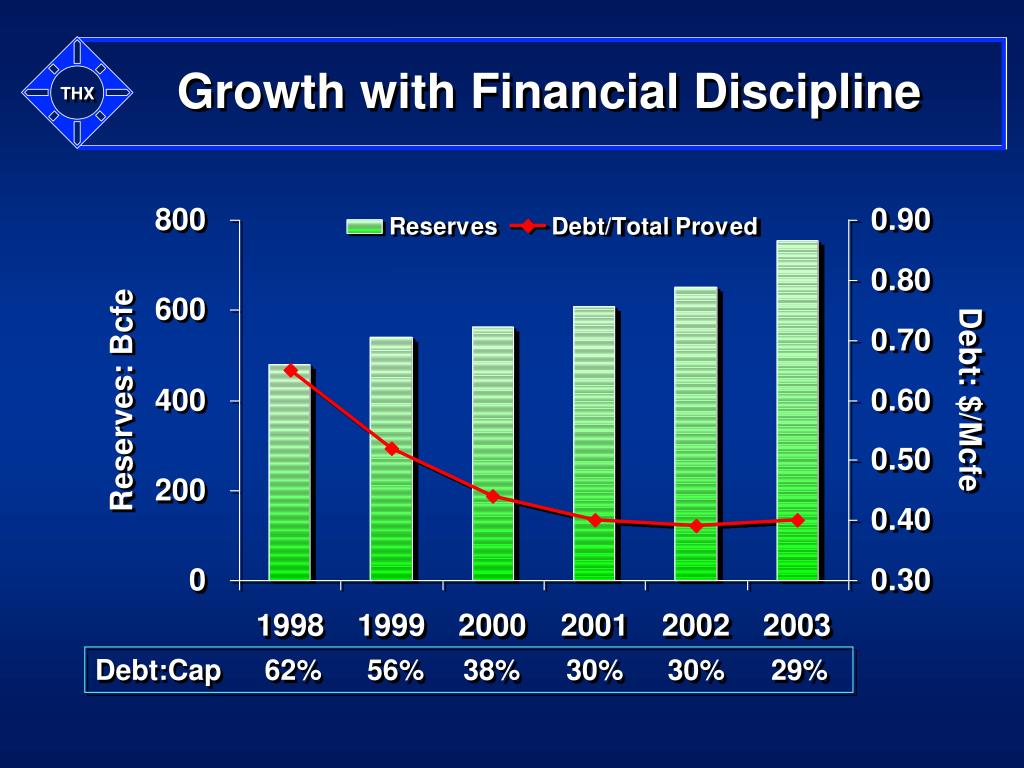 THX

Growth with Financial Discipline

Reserves Debt/Total Proved

Reserves: Bcfe

800
600
400
200
0

Debt: $/Mcfe

0.90
0.80
0.70
0.60
0.50
0.40
0.30

| | 1998 | 1999 | 2000 | 2001 | 2002 | 2003 |
|---|---|---|---|---|---|---|
| Debt:Cap | 62% | 56% | 38% | 30% | 30% | 29% |